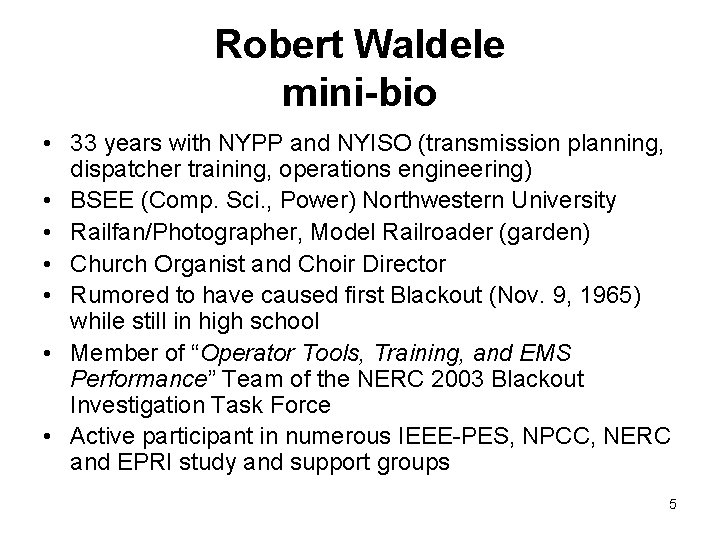 Robert Waldele
mini-bio

• 33 years with NYPP and NYISO (transmission planning, dispatcher training, operations engineering)
• BSEE (Comp. Sci., Power) Northwestern University
• Railfan/Photographer, Model Railroader (garden)
• Church Organist and Choir Director
• Rumored to have caused first Blackout (Nov. 9, 1965) while still in high school
• Member of "Operator Tools, Training, and EMS Performance" Team of the NERC 2003 Blackout Investigation Task Force
• Active participant in numerous IEEE-PES, NPCC, NERC and EPRI study and support groups

5